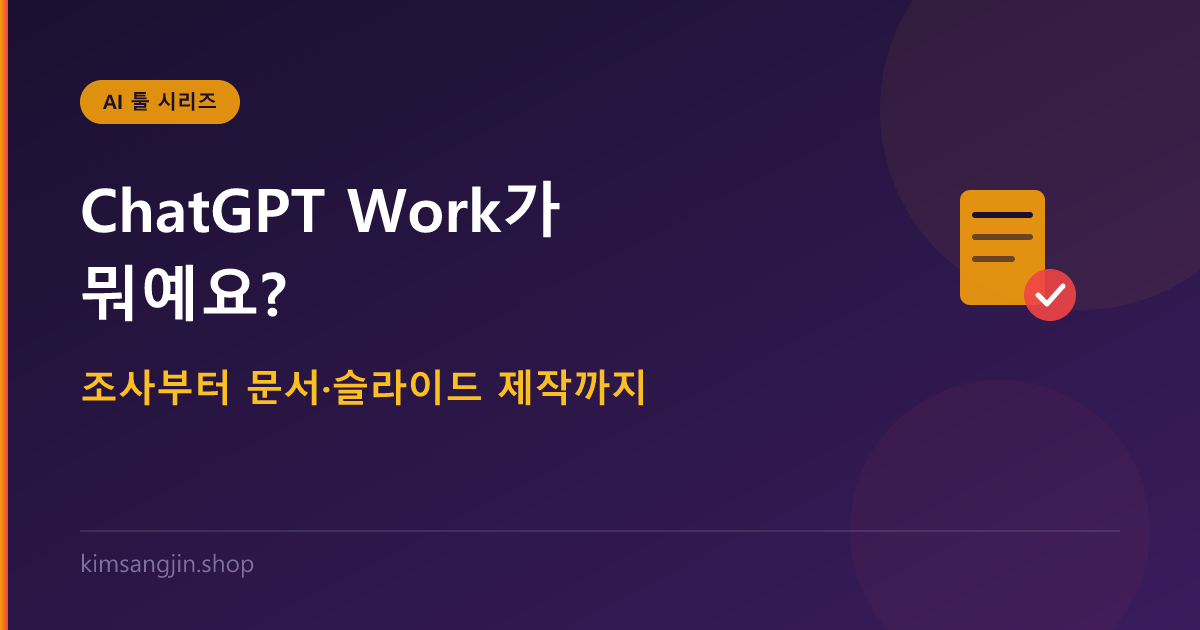 AI 툴 시리즈

ChatGPT Work가 뭐예요?

조사부터 문서·슬라이드 제작까지

kimsangjin.shop